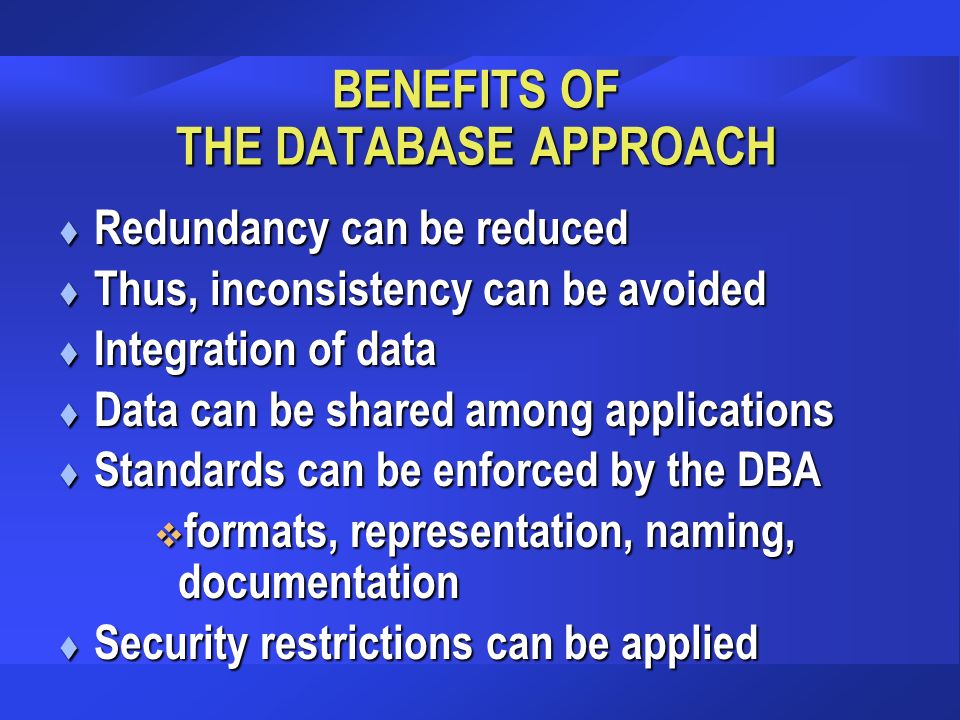 BENEFITS OF
THE DATABASE APPROACH

♦ Redundancy can be reduced
♦ Thus, inconsistency can be avoided
♦ Integration of data
♦ Data can be shared among applications
♦ Standards can be enforced by the DBA
❖ formats, representation, naming, documentation
♦ Security restrictions can be applied